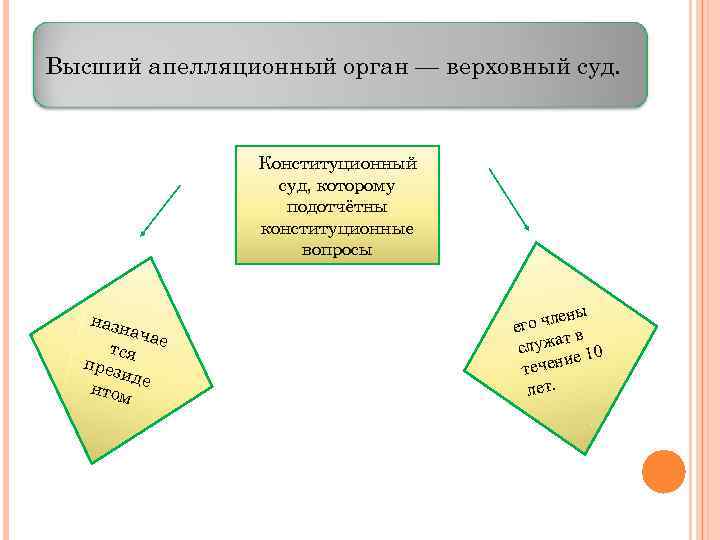 Высший апелляционный орган — верховный суд.

Конституционный суд, которому подотчётны конституционные вопросы

назначается президентом

его члены служат в течение 10 лет.